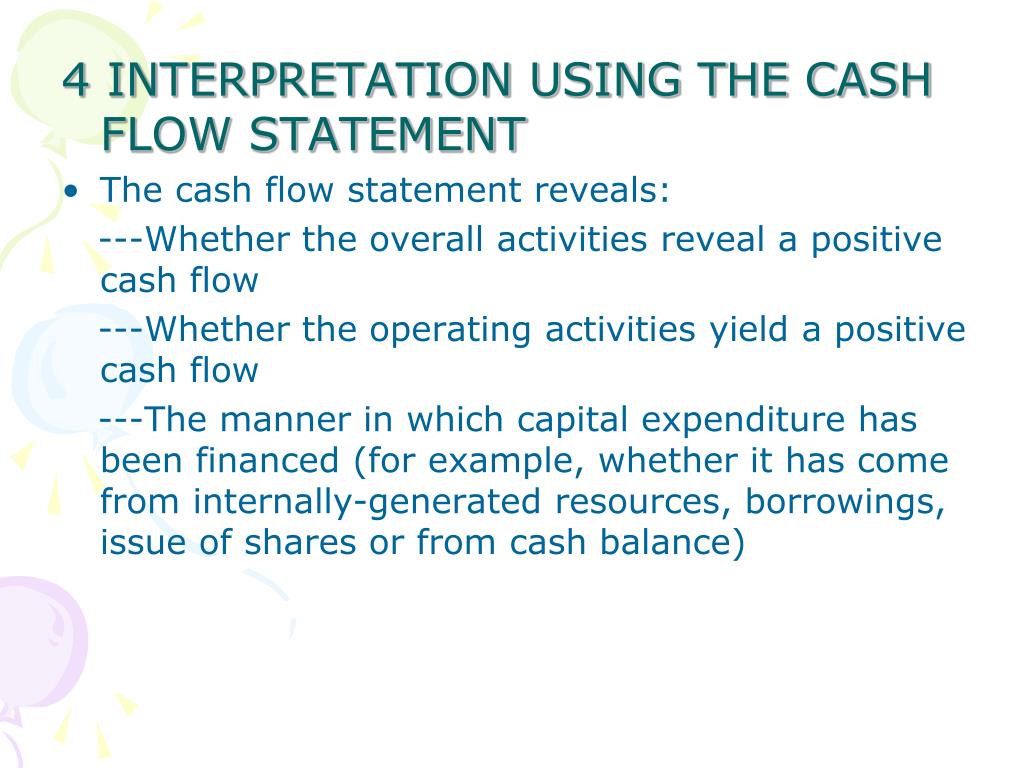 4 INTERPRETATION USING THE CASH FLOW STATEMENT

• The cash flow statement reveals:

---Whether the overall activities reveal a positive cash flow

---Whether the operating activities yield a positive cash flow

---The manner in which capital expenditure has been financed (for example, whether it has come from internally-generated resources, borrowings, issue of shares or from cash balance)